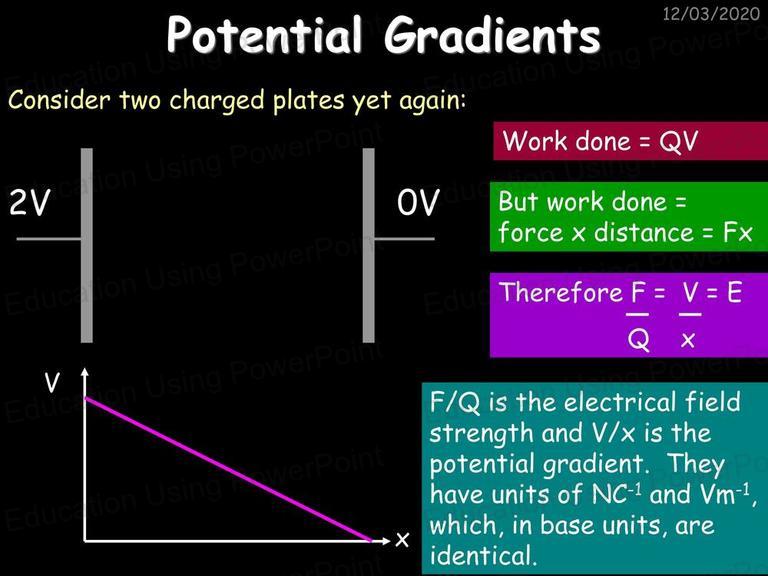 12/03/2020

Potential Gradients

Consider two charged plates yet again:

2V

0V

Work done = QV

But work done = force x distance = Fx

Therefore $\frac{F}{Q} = \frac{V}{x} = E$

V

x

F/Q is the electrical field strength and V/x is the potential gradient. They have units of $NC^{-1}$ and $Vm^{-1}$, which, in base units, are identical.

Education Using PowerPoint